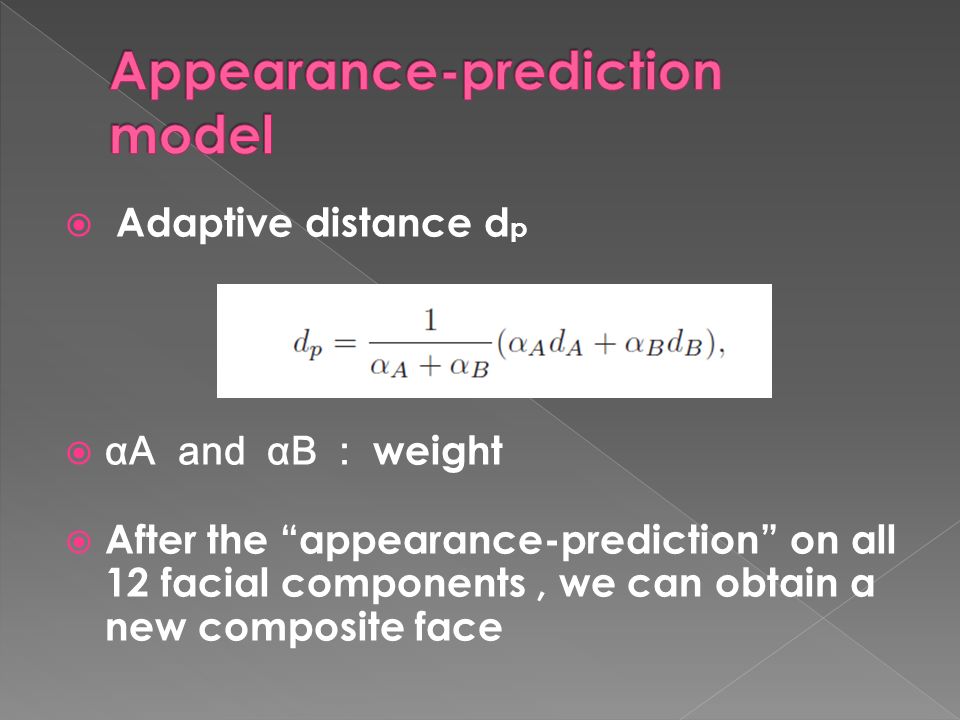 Appearance-prediction model

Adaptive distance $d_p$

$d_p = \frac{1}{\alpha_A + \alpha_B}(\alpha_A d_A + \alpha_B d_B),$

αA and αB : weight

After the “appearance-prediction” on all 12 facial components , we can obtain a new composite face